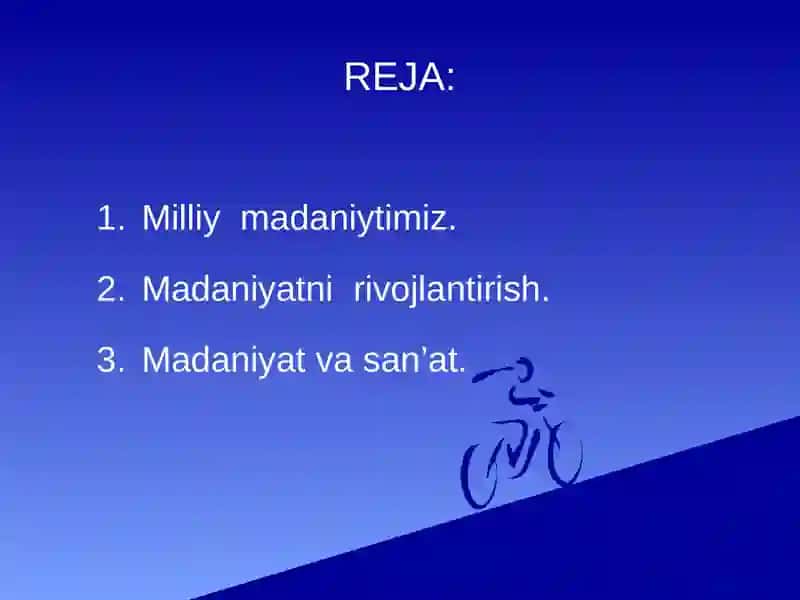 REJA:

1. Milliy madaniytimiz.

2. Madaniyatni rivojlantirish.

3. Madaniyat va san’at.